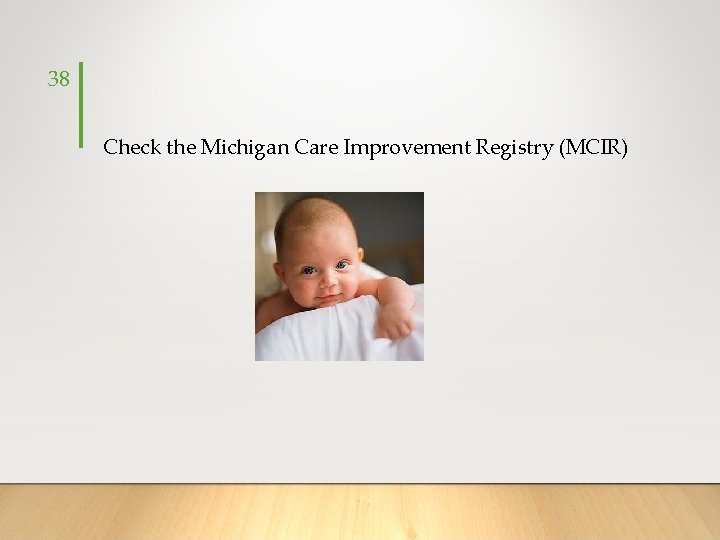 38

Check the Michigan Care Improvement Registry (MCIR)